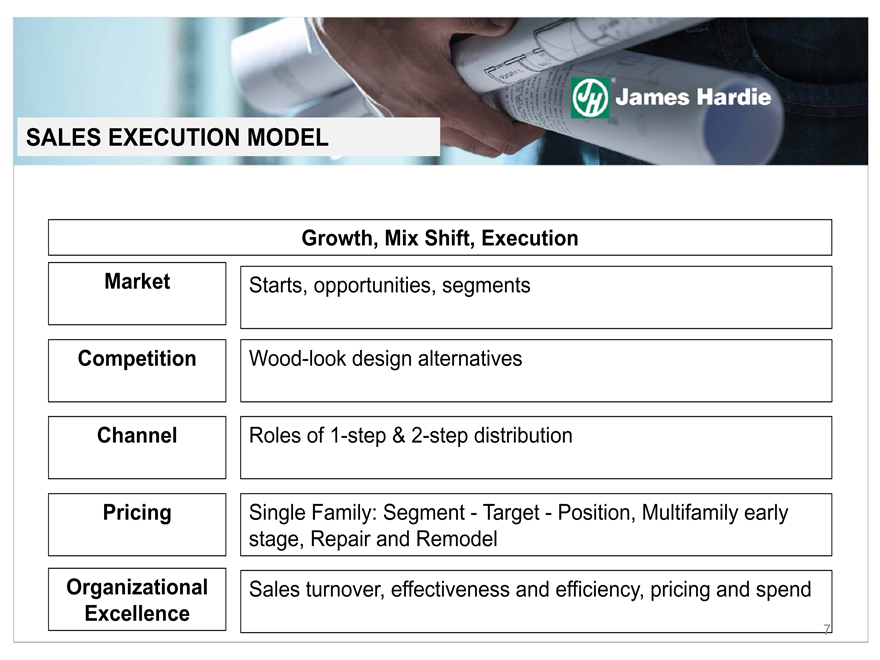 JH James Hardie

SALES EXECUTION MODEL

Growth, Mix Shift, Execution

| Market | Starts, opportunities, segments |
|---|---|
| Competition | Wood-look design alternatives |
| Channel | Roles of 1-step & 2-step distribution |
| Pricing | Single Family: Segment - Target - Position, Multifamily early stage, Repair and Remodel |
| Organizational Excellence | Sales turnover, effectiveness and efficiency, pricing and spend |

7